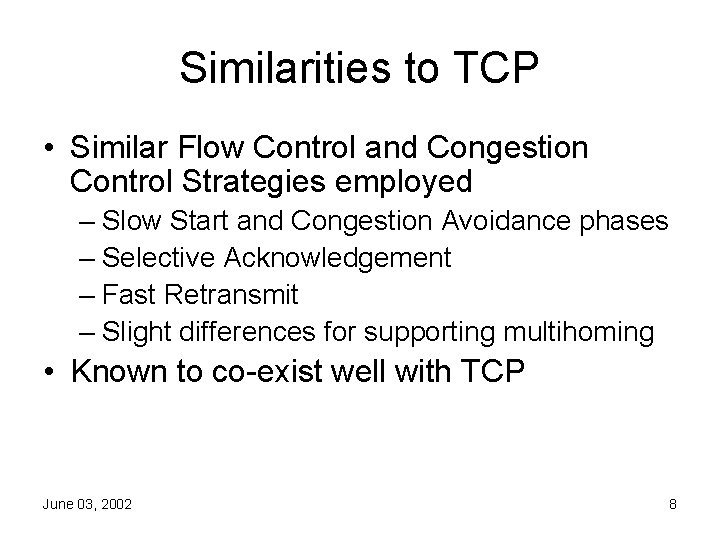 Similarities to TCP

• Similar Flow Control and Congestion Control Strategies employed
– Slow Start and Congestion Avoidance phases
– Selective Acknowledgement
– Fast Retransmit
– Slight differences for supporting multihoming
• Known to co-exist well with TCP

June 03, 2002

8